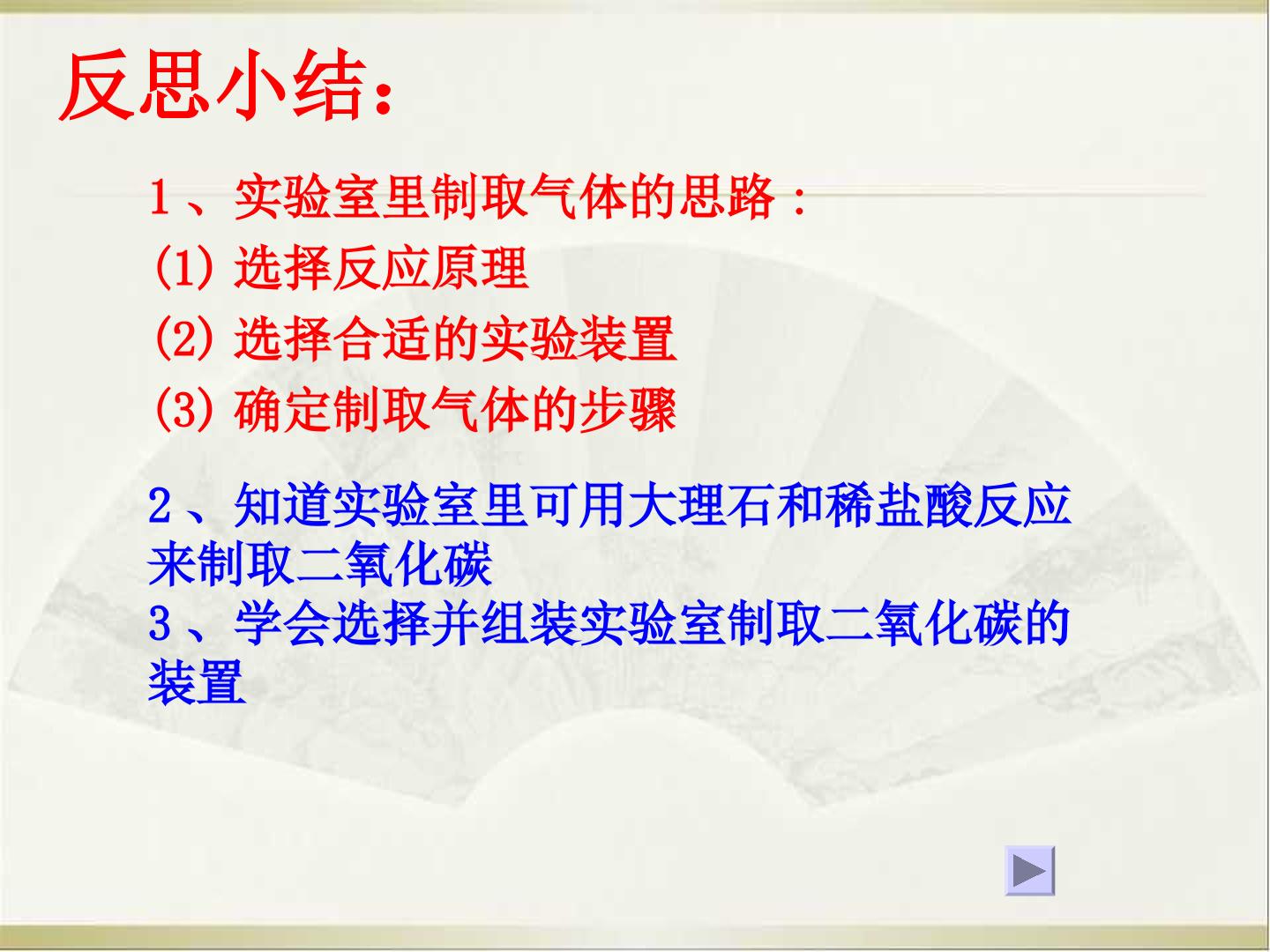 反思小结：

1、实验室里制取气体的思路：

(1)选择反应原理

(2)选择合适的实验装置

(3)确定制取气体的步骤

2、知道实验室里可用大理石和稀盐酸反应来制取二氧化碳

3、学会选择并组装实验室制取二氧化碳的装置